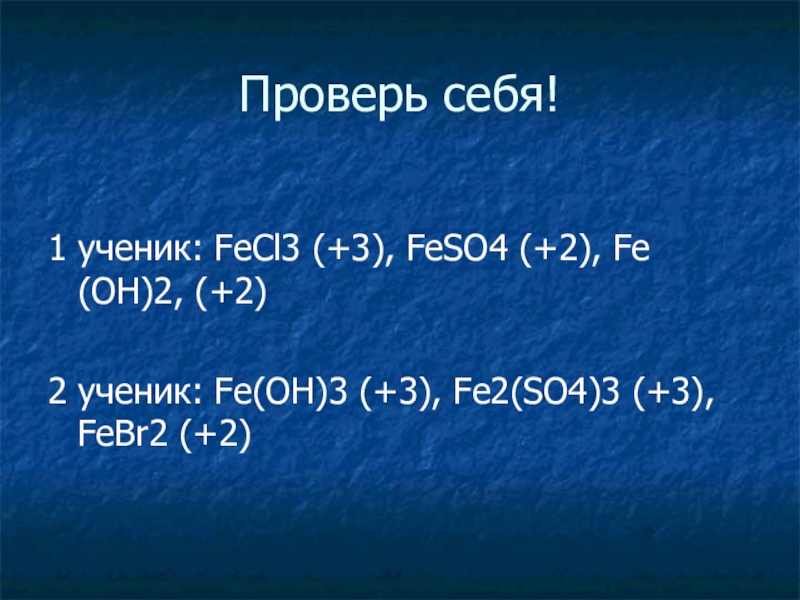 Проверь себя!

1 ученик: FeCl3 (+3), FeSO4 (+2), Fe (OH)2, (+2)

2 ученик: Fe(OH)3 (+3), Fe2(SO4)3 (+3), FeBr2 (+2)